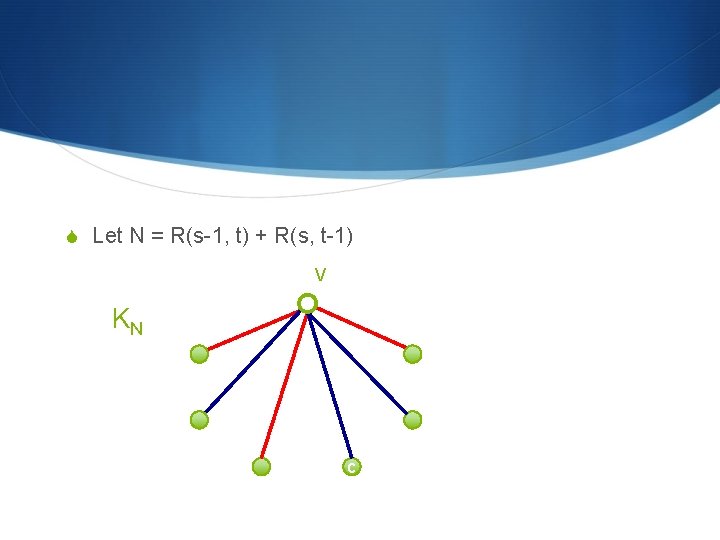 Let N = R(s-1, t) + R(s, t-1)

v

$K_N$

c